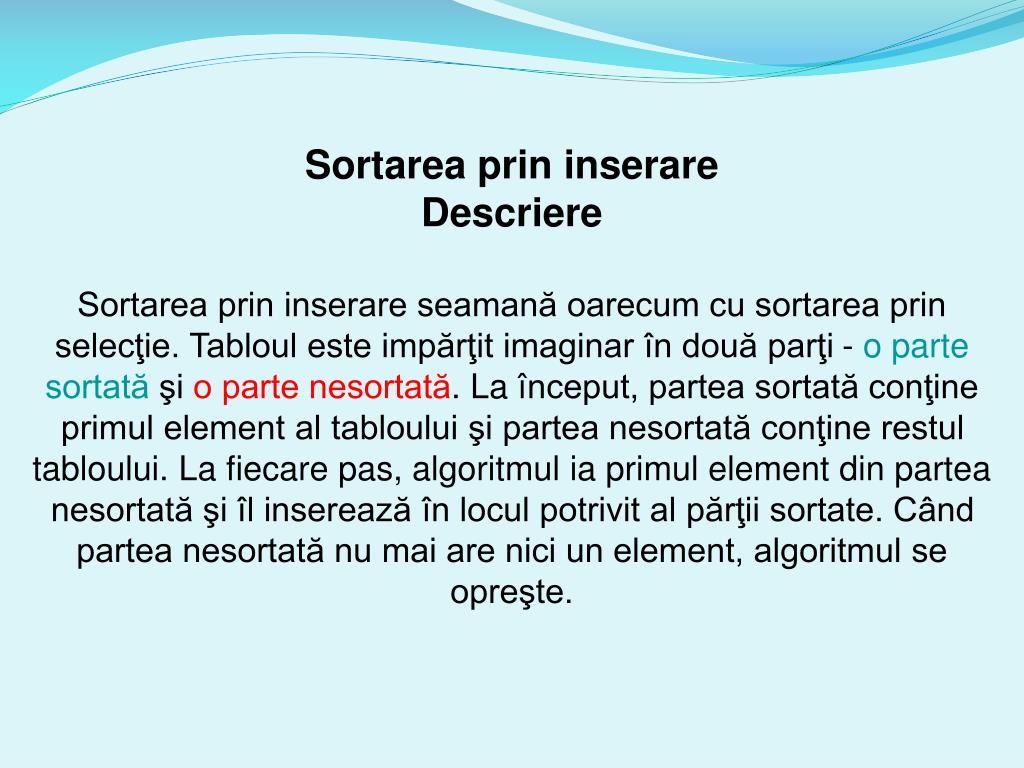 Sortarea prin inserare
Descriere

Sortarea prin inserare seamană oarecum cu sortarea prin selecţie. Tabloul este impărţit imaginar în două parţi - o parte sortată şi o parte nesortată. La început, partea sortată conţine primul element al tabloului şi partea nesortată conţine restul tabloului. La fiecare pas, algoritmul ia primul element din partea nesortată şi îl inserează în locul potrivit al părţii sortate. Când partea nesortată nu mai are nici un element, algoritmul se opreşte.